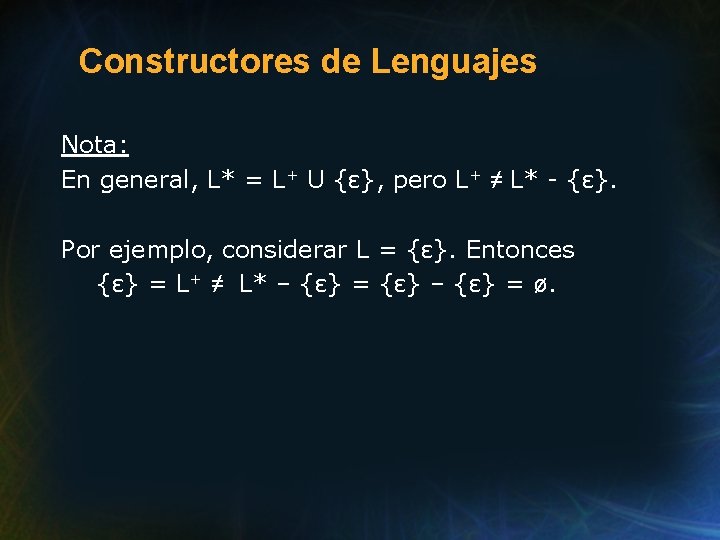 Constructores de Lenguajes

Nota:
En general, $L^* = L^+ \cup \{\varepsilon\}$, pero $L^+ \neq L^* - \{\varepsilon\}$.

Por ejemplo, considerar $L = \{\varepsilon\}$. Entonces $\{\varepsilon\} = L^+ \neq L^* - \{\varepsilon\} = \{\varepsilon\} - \{\varepsilon\} = \emptyset$.